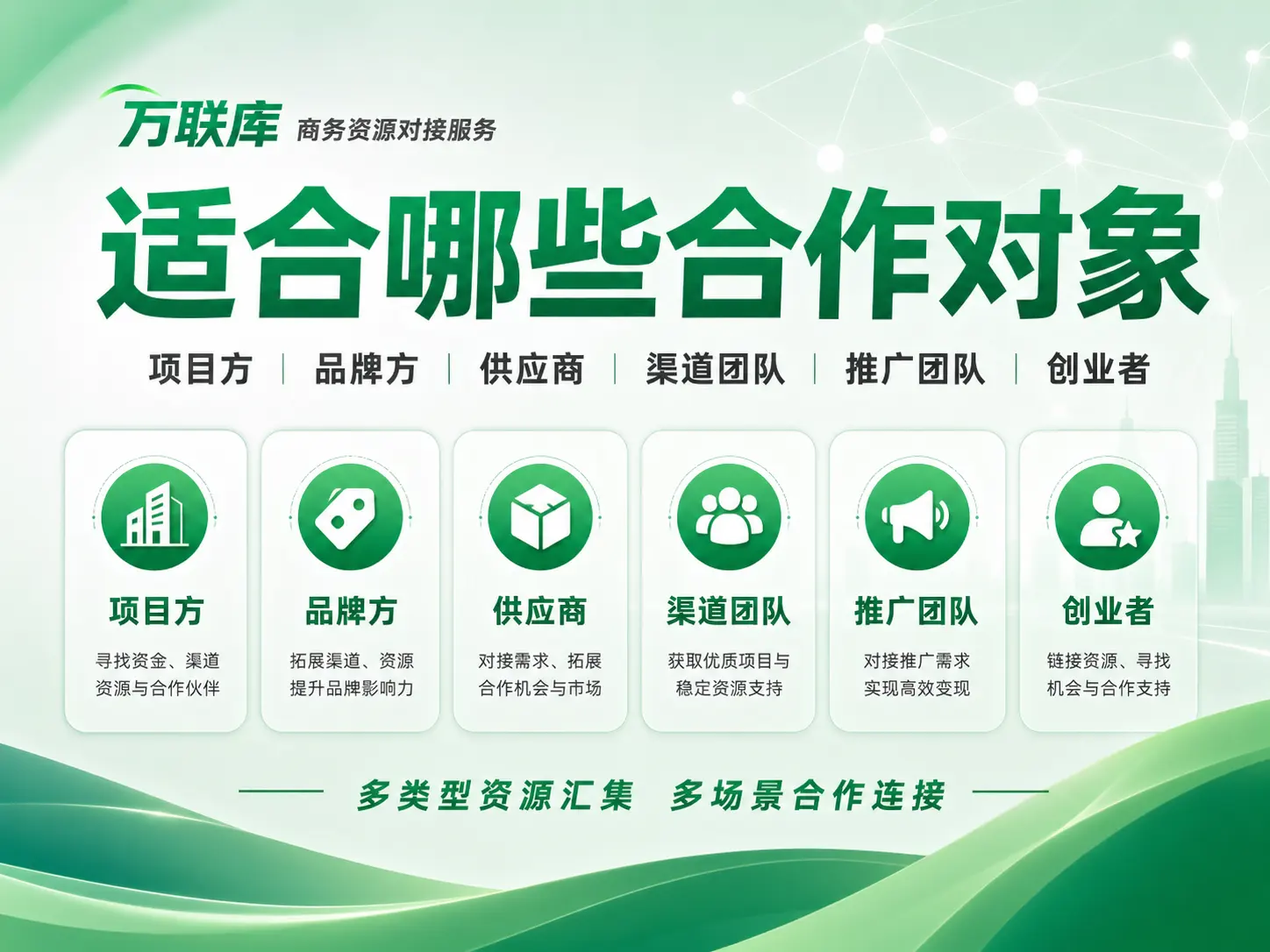 万联库 商务资源对接服务

适合哪些合作对象

项目方 | 品牌方 | 供应商 | 渠道团队 | 推广团队 | 创业者

项目方
寻找资金、渠道资源与合作伙伴

品牌方
拓展渠道、资源提升品牌影响力

供应商
对接需求、拓展合作机会与市场

渠道团队
获取优质项目与稳定资源支持

推广团队
对接推广需求实现高效变现

创业者
链接资源、寻找机会与合作支持

多类型资源汇集 多场景合作连接